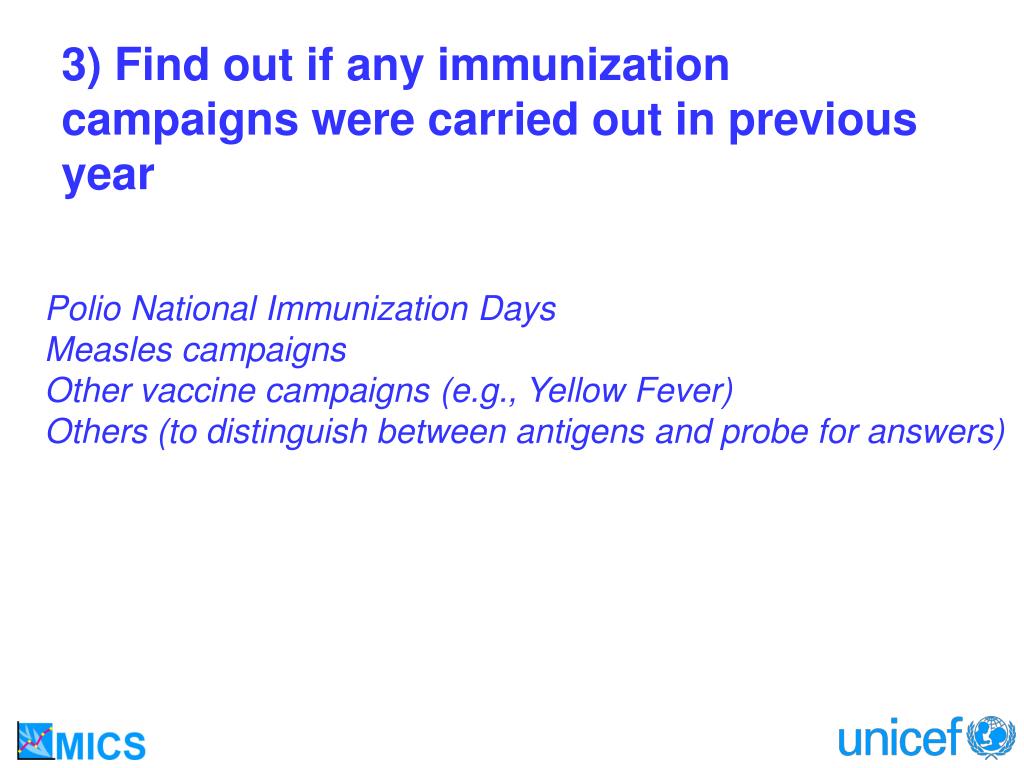 3) Find out if any immunization campaigns were carried out in previous year

Polio National Immunization Days
Measles campaigns
Other vaccine campaigns (e.g., Yellow Fever)
Others (to distinguish between antigens and probe for answers)

MICS

unicef